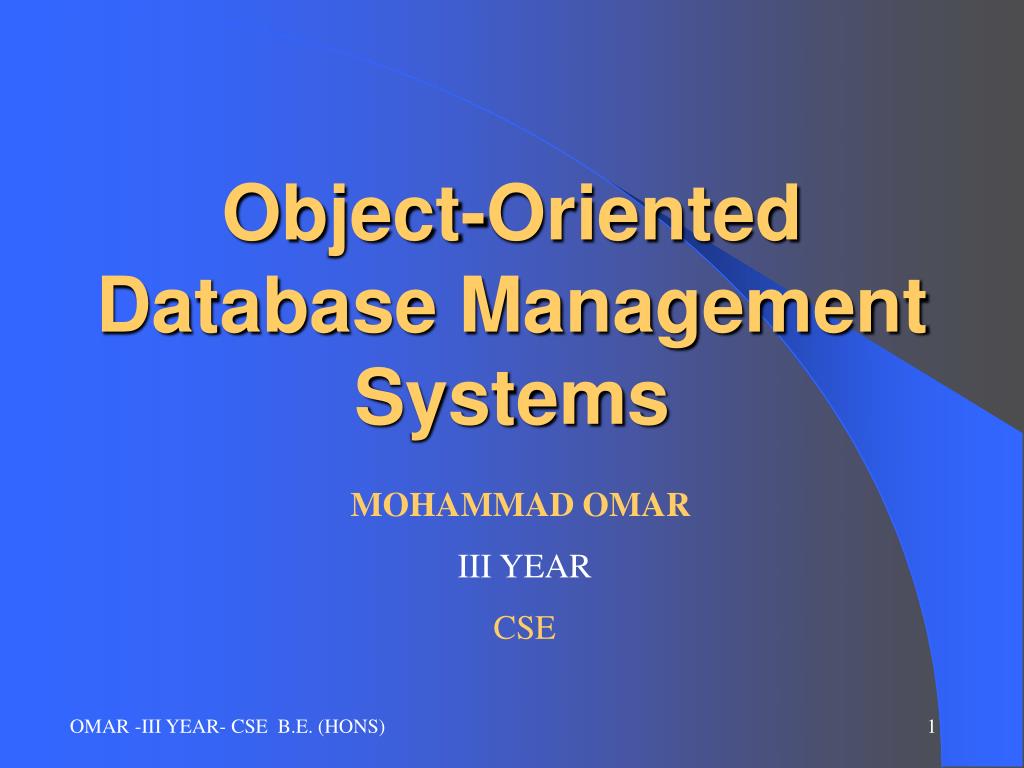 Object-Oriented Database Management Systems

MOHAMMAD OMAR

III YEAR

CSE

OMAR -III YEAR- CSE B.E. (HONS)

1